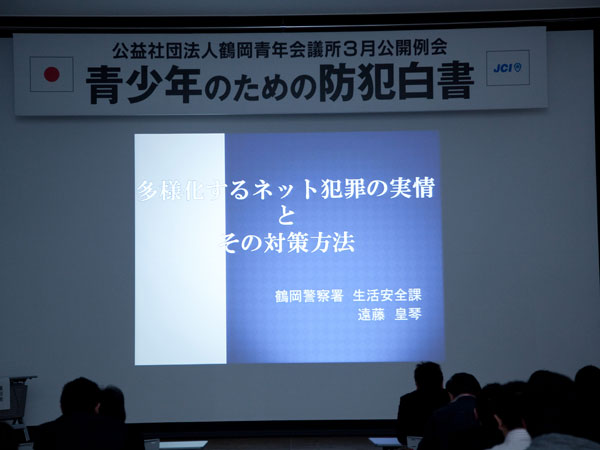 公益社団法人鶴岡青年会議所3月公開例会
青少年のための防犯白書

JCI

多様化するネット犯罪の実情
と
その対策方法

鶴岡警察署 生活安全課
遠藤 皇琴